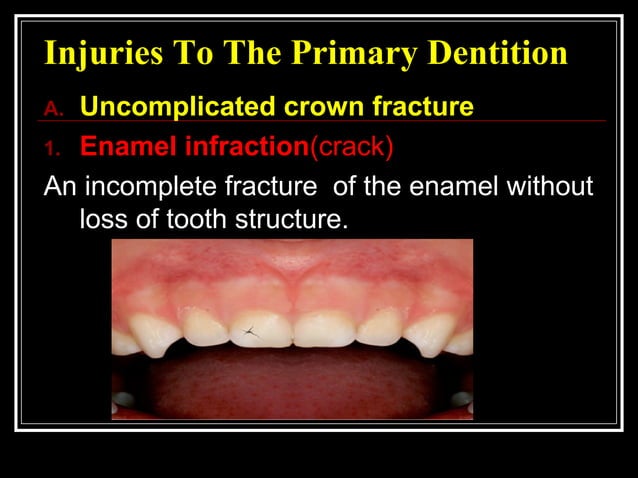 Injuries To The Primary Dentition

A. Uncomplicated crown fracture

1. Enamel infraction(crack)

An incomplete fracture of the enamel without loss of tooth structure.